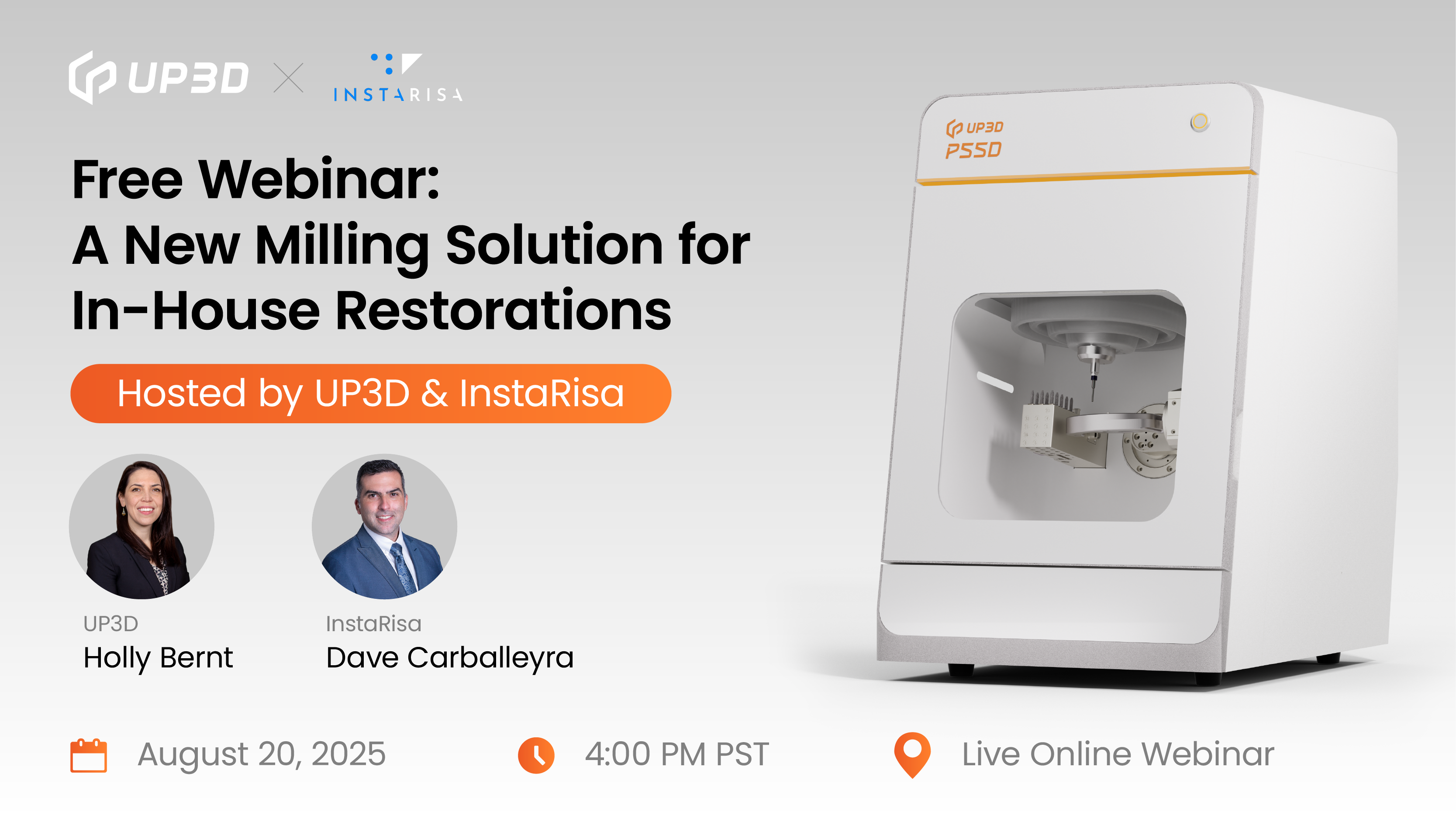 UP3D × INSTARISA

Free Webinar:
A New Milling Solution for In-House Restorations

Hosted by UP3D & InstaRisa

UP3D
Holly Bernt

InstaRisa
Dave Carballeyra

UP3D
P55D

August 20, 2025

4:00 PM PST

Live Online Webinar